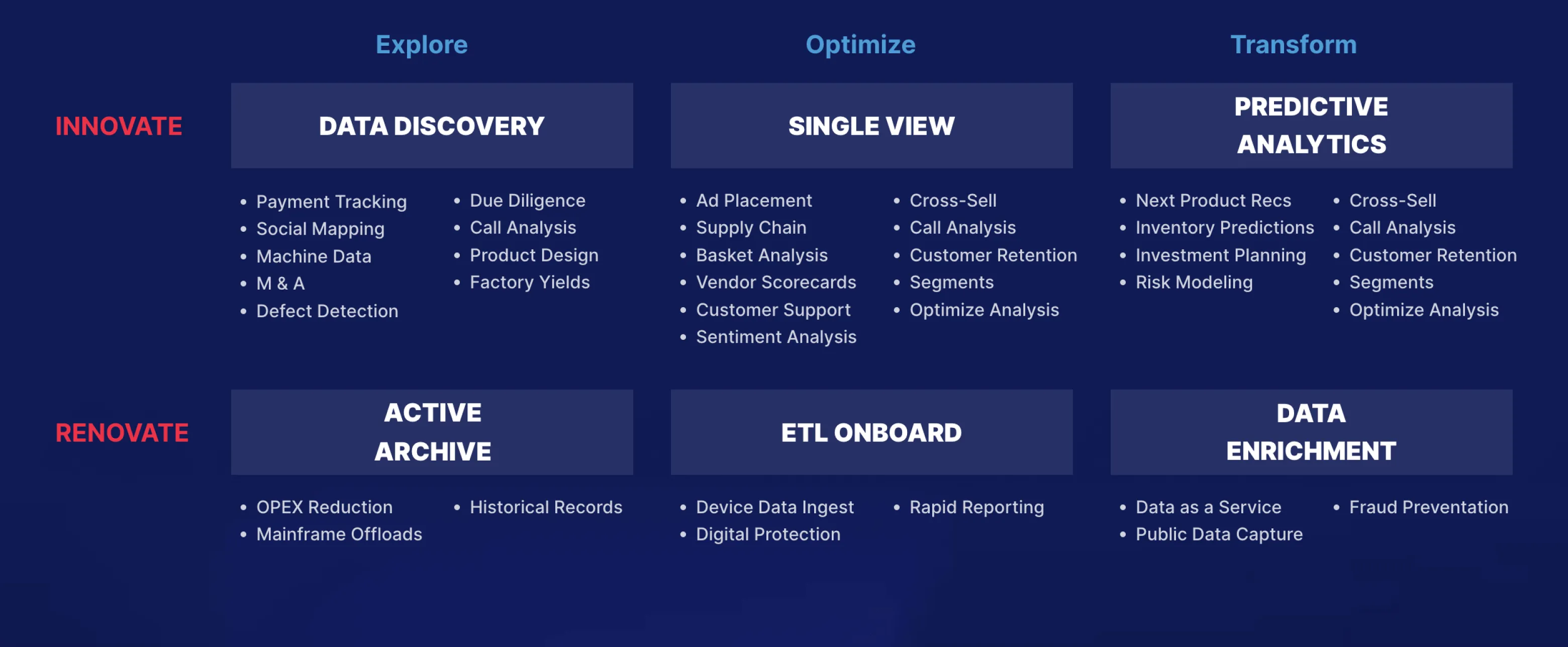 Explore

Optimize

Transform

INNOVATE

DATA DISCOVERY

- Payment Tracking
- Social Mapping
- Machine Data
- M & A
- Defect Detection

- Due Diligence
- Call Analysis
- Product Design
- Factory Yields

SINGLE VIEW

- Ad Placement
- Supply Chain
- Basket Analysis
- Vendor Scorecards
- Customer Support
- Sentiment Analysis

- Cross-Sell
- Call Analysis
- Customer Retention
- Segments
- Optimize Analysis

PREDICTIVE ANALYTICS

- Next Product Recs
- Inventory Predictions
- Investment Planning
- Risk Modeling

- Cross-Sell
- Call Analysis
- Customer Retention
- Segments
- Optimize Analysis

RENOVATE

ACTIVE ARCHIVE

- OPEX Reduction
- Mainframe Offloads

- Historical Records

ETL ONBOARD

- Device Data Ingest
- Digital Protection

- Rapid Reporting

DATA ENRICHMENT

- Data as a Service
- Public Data Capture

- Fraud Preventation